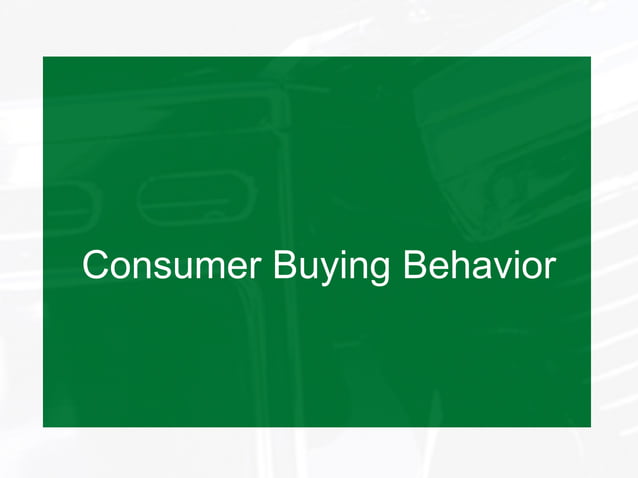 Consumer Buying Behavior